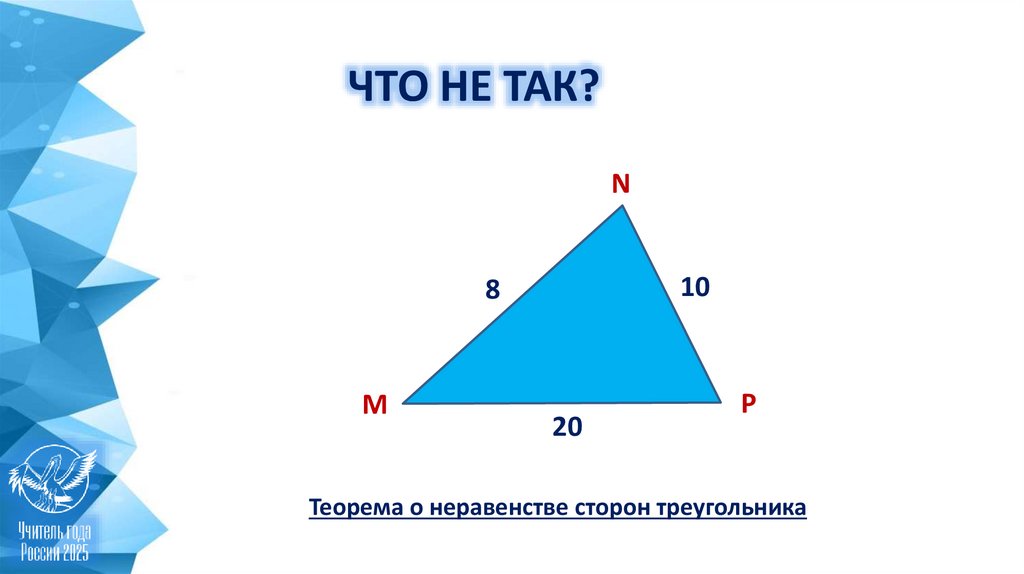 ЧТО НЕ ТАК?

N

8

10

M

P

20

Теорема о неравенстве сторон треугольника

Учитель года России 2025